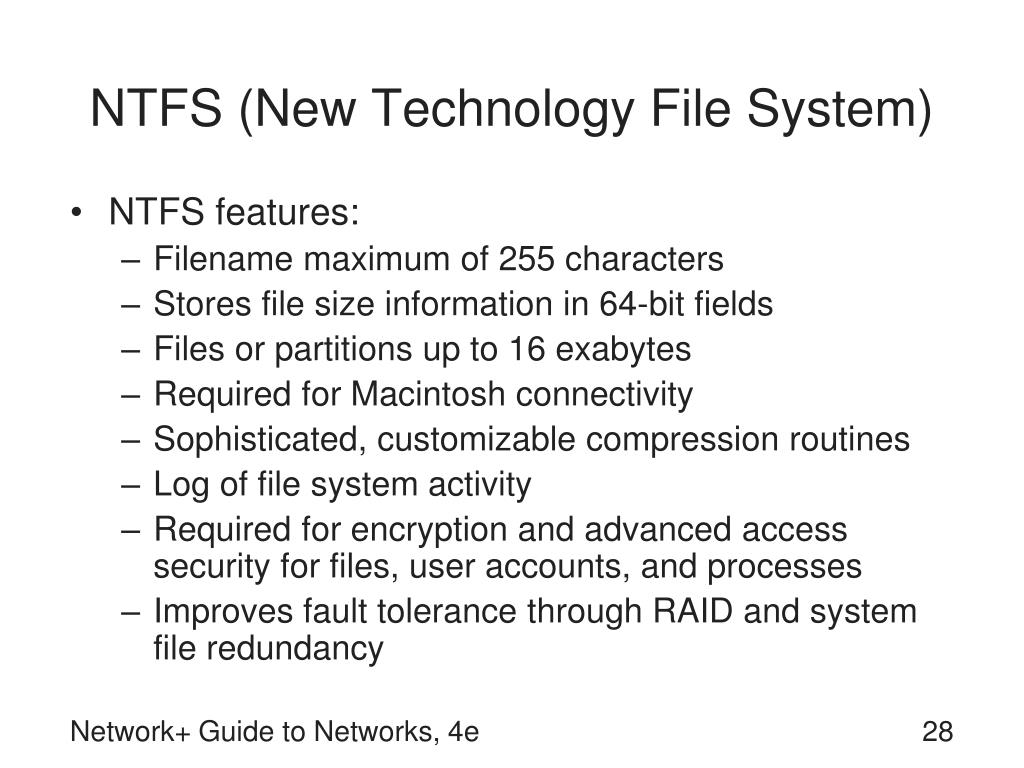 NTFS (New Technology File System)

• NTFS features:
– Filename maximum of 255 characters
– Stores file size information in 64-bit fields
– Files or partitions up to 16 exabytes
– Required for Macintosh connectivity
– Sophisticated, customizable compression routines
– Log of file system activity
– Required for encryption and advanced access security for files, user accounts, and processes
– Improves fault tolerance through RAID and system file redundancy

Network+ Guide to Networks, 4e

28